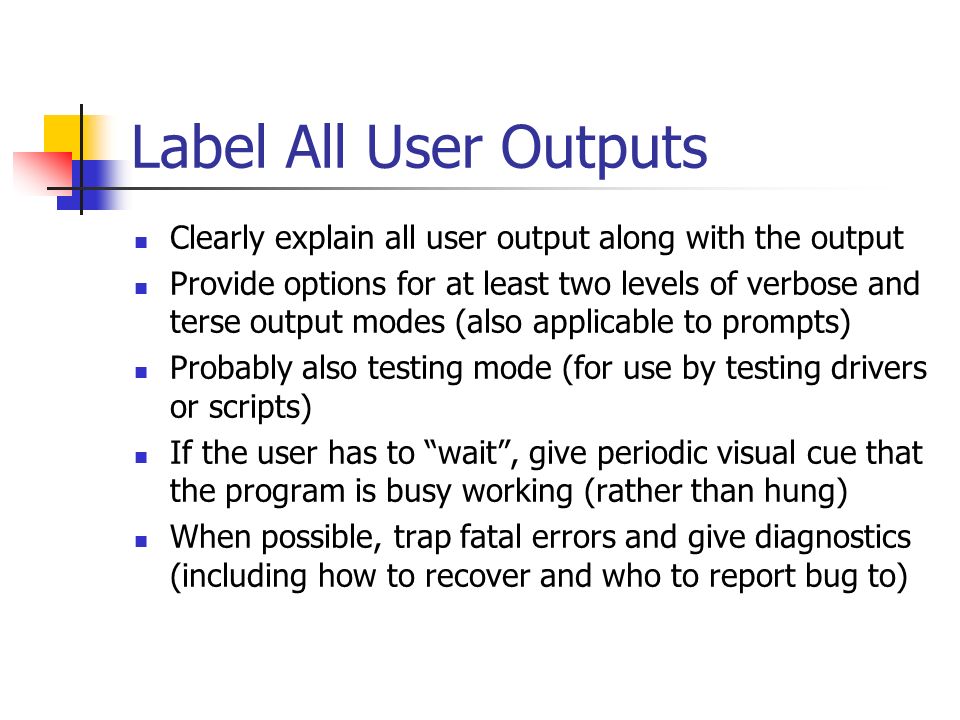 Label All User Outputs

- Clearly explain all user output along with the output
- Provide options for at least two levels of verbose and terse output modes (also applicable to prompts)
- Probably also testing mode (for use by testing drivers or scripts)
- If the user has to “wait”, give periodic visual cue that the program is busy working (rather than hung)
- When possible, trap fatal errors and give diagnostics (including how to recover and who to report bug to)